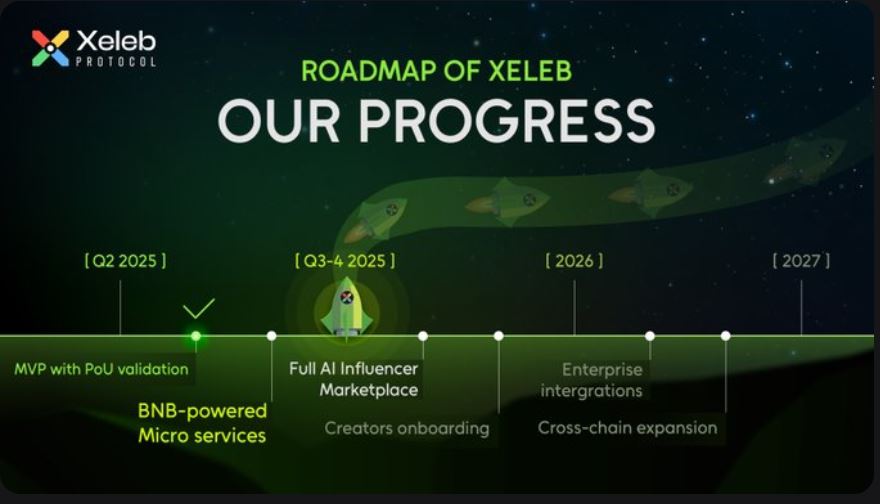 Xeleb
PROTOCOL

ROADMAP OF XELEB
OUR PROGRESS

[ Q2 2025 ]
[ Q3-4 2025 ]
[ 2026 ]
[ 2027 ]

MVP with PoU validation

BNB-powered Micro services

Full AI Influencer Marketplace

Creators onboarding

Enterprise intergrations

Cross-chain expansion